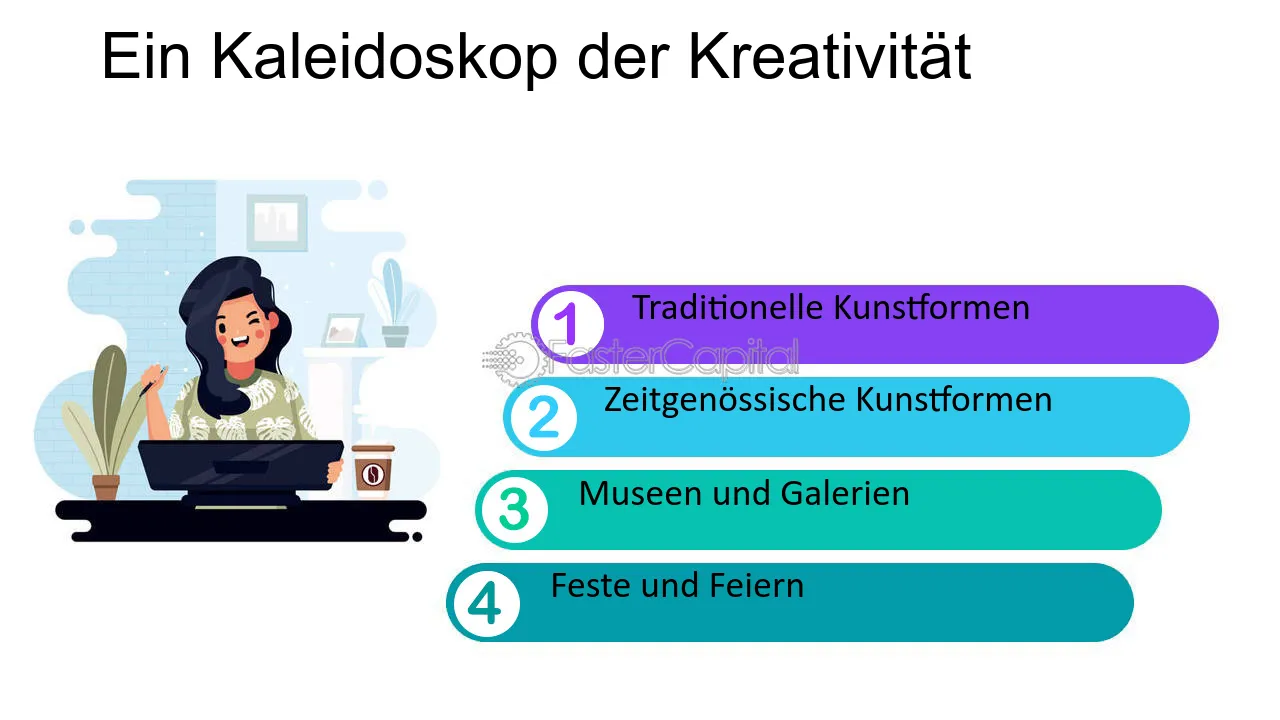 Ein Kaleidoskop der Kreativität

1 Traditionelle Kunstformen

FasterCapital

2 Zeitgenössische Kunstformen

3 Museen und Galerien

4 Feste und Feiern